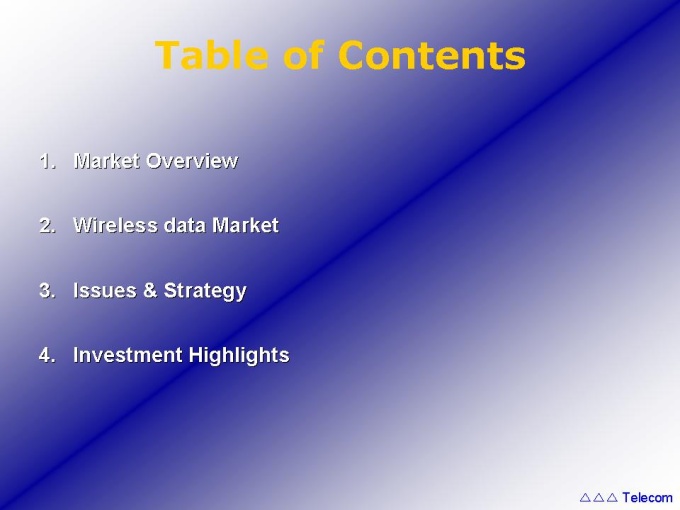 Table of Contents

1. Market Overview

2. Wireless data Market

3. Issues & Strategy

4. Investment Highlights

△△△ Telecom